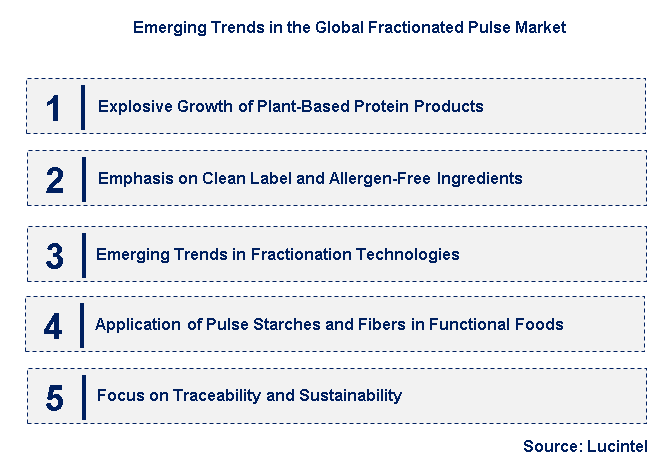 Emerging Trends in the Global Fractionated Pulse Market

1 Explosive Growth of Plant-Based Protein Products

2 Emphasis on Clean Label and Allergen-Free Ingredients

3 Emerging Trends in Fractionation Technologies

4 Application of Pulse Starches and Fibers in Functional Foods

5 Focus on Traceability and Sustainability

Source: Lucintel